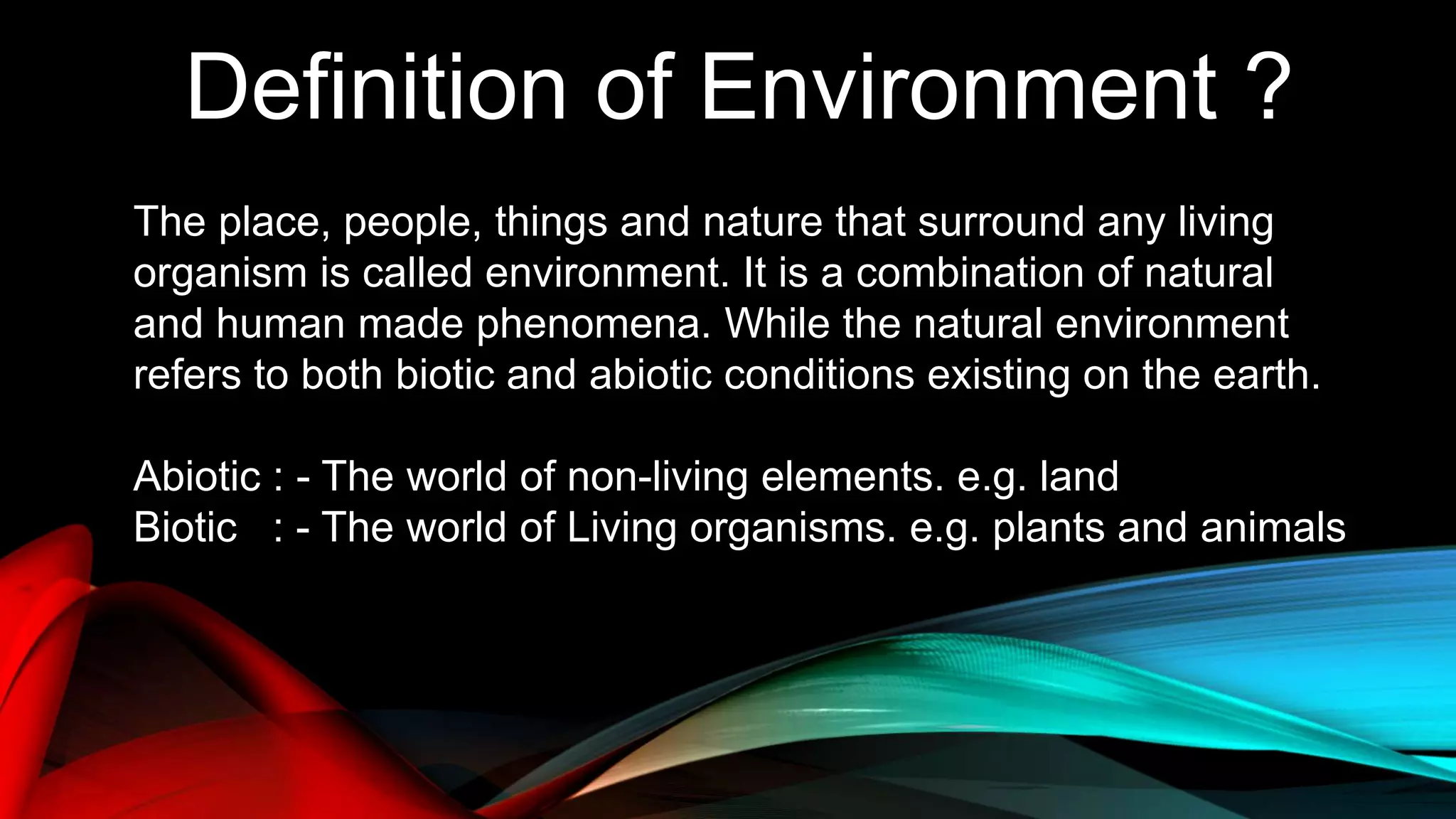 Definition of Environment ?

The place, people, things and nature that surround any living organism is called environment. It is a combination of natural and human made phenomena. While the natural environment refers to both biotic and abiotic conditions existing on the earth.

Abiotic : - The world of non-living elements. e.g. land
Biotic : - The world of Living organisms. e.g. plants and animals